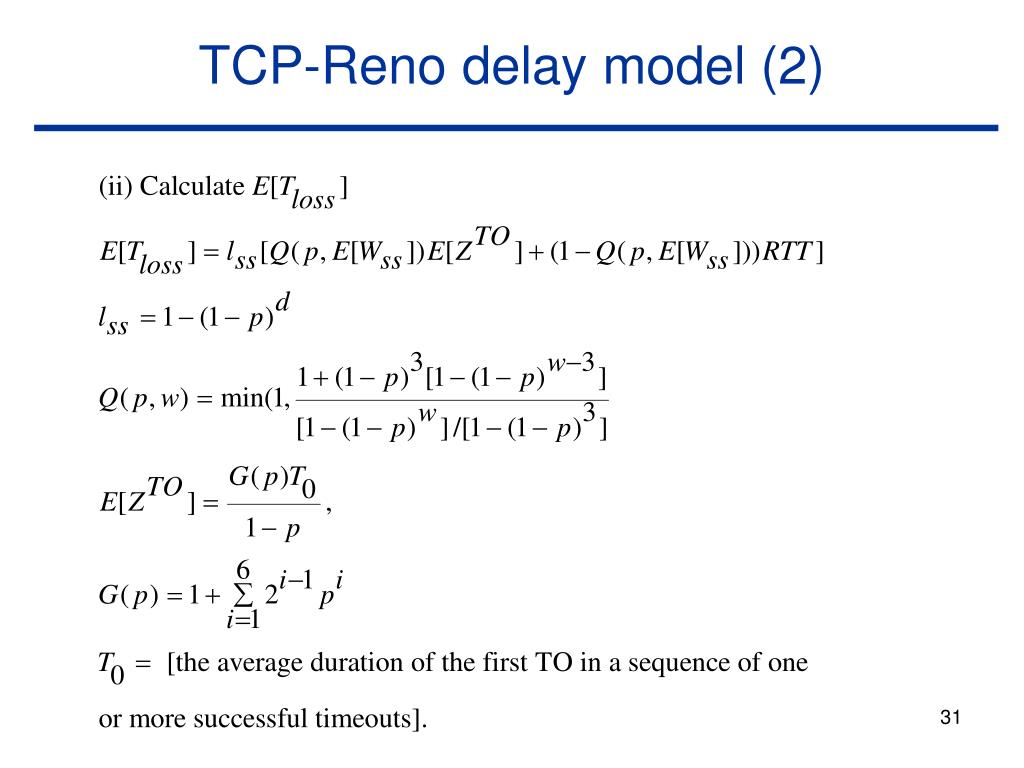 TCP-Reno delay model (2)

(ii) Calculate $E[T_{loss}]$

$E[T_{loss}] = l_{ss}[Q(p, E[W_{ss}])E[Z^{TO}] + (1 - Q(p, E[W_{ss}]))RTT]$

$l_{ss} = 1 - (1 - p)^d$

$Q(p, w) = \min(1, \frac{1 + (1 - p)^3[1 - (1 - p)^{w-3}]}{[1 - (1 - p)^w]/[1 - (1 - p)^3]}$

$E[Z^{TO}] = \frac{G(p)T_0}{1 - p},$

$G(p) = 1 + \sum_{i=1}^{6} 2^{i-1} p^i$

$T_0 =$ [the average duration of the first TO in a sequence of one or more successful timeouts].

31